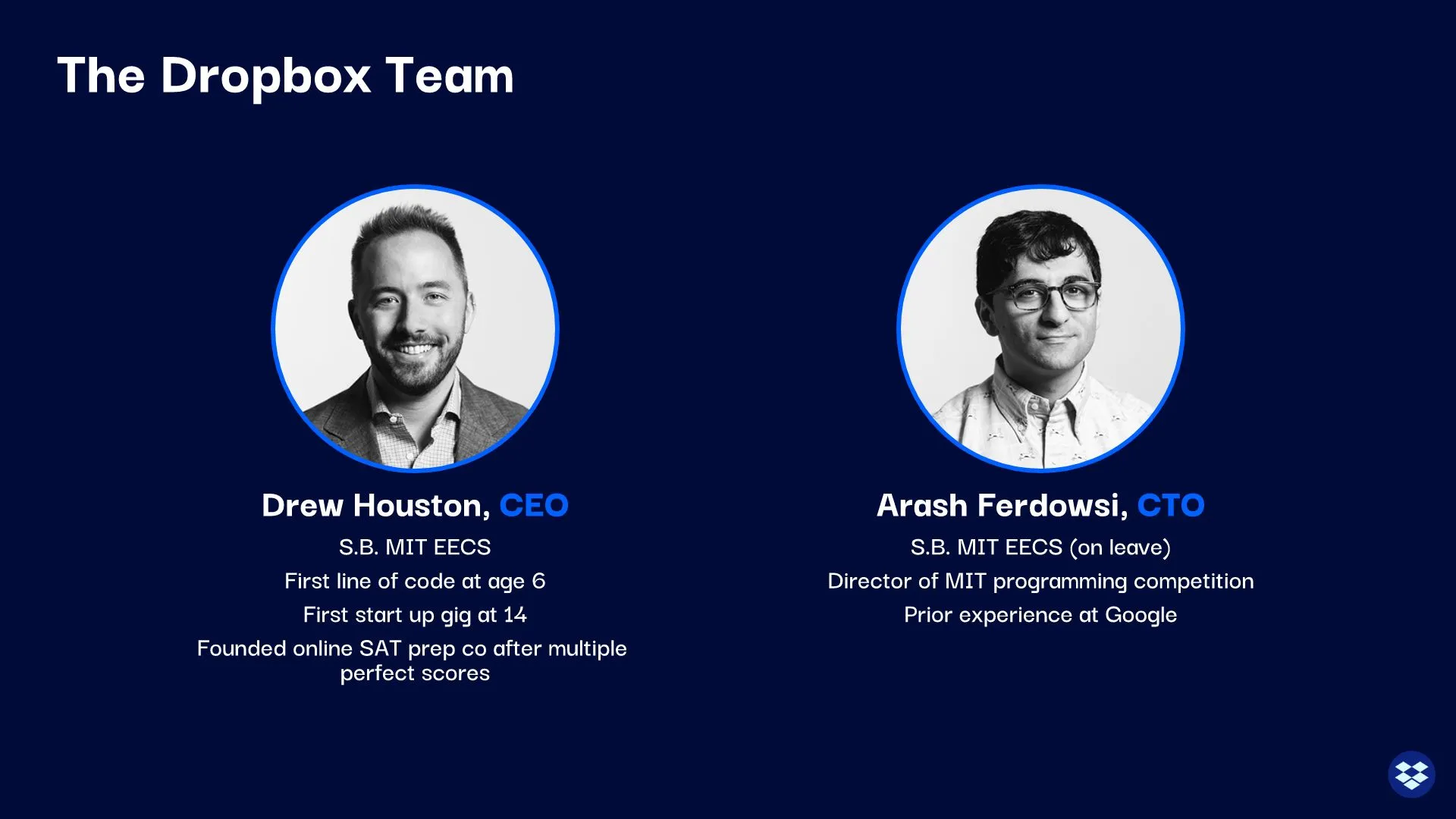 The Dropbox Team

Drew Houston, CEO

S.B. MIT EECS

First line of code at age 6

First start up gig at 14

Founded online SAT prep co after multiple perfect scores

Arash Ferdowsi, CTO

S.B. MIT EECS (on leave)

Director of MIT programming competition

Prior experience at Google